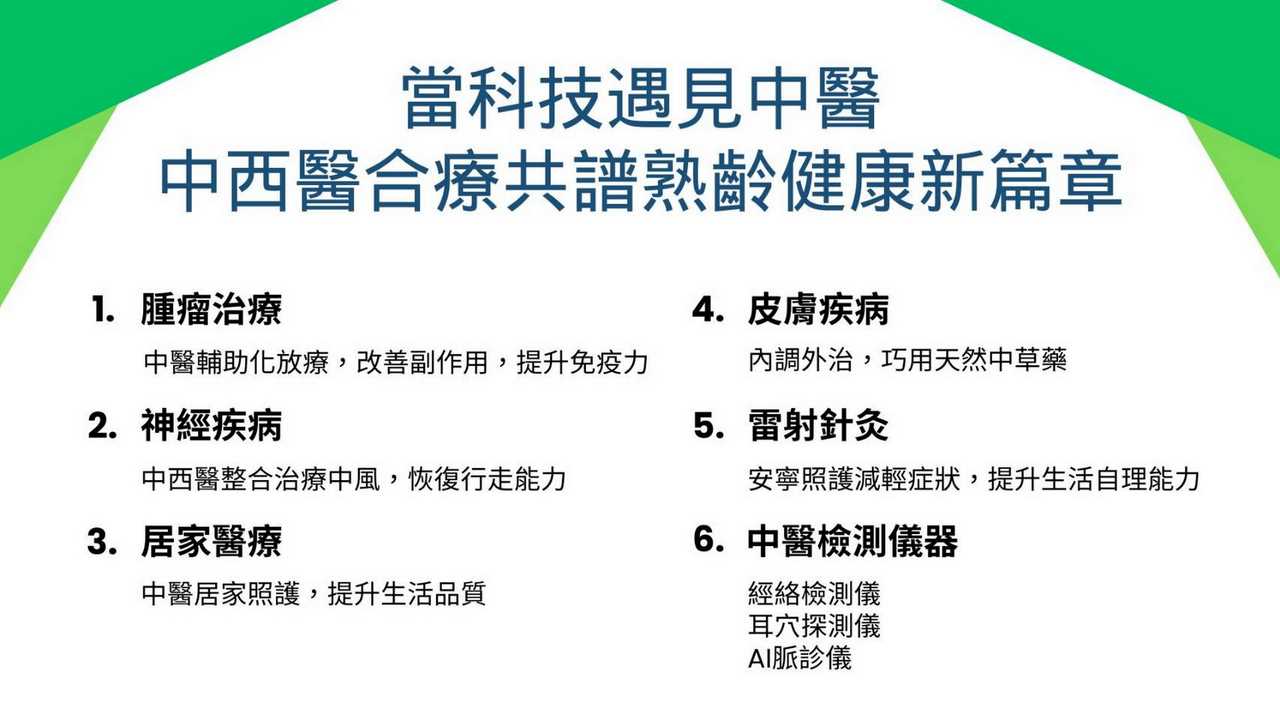 當科技遇見中醫
中西醫合療共譜熟齡健康新篇章

1. 腫瘤治療
中醫輔助化放療，改善副作用，提升免疫力

2. 神經疾病
中西醫整合治療中風，恢復行走能力

3. 居家醫療
中醫居家照護，提升生活品質

4. 皮膚疾病
內調外治，巧用天然中草藥

5. 雷射針灸
安寧照護減輕症狀，提升生活自理能力

6. 中醫檢測儀器
經絡檢測儀
耳穴探測儀
AI脈診儀